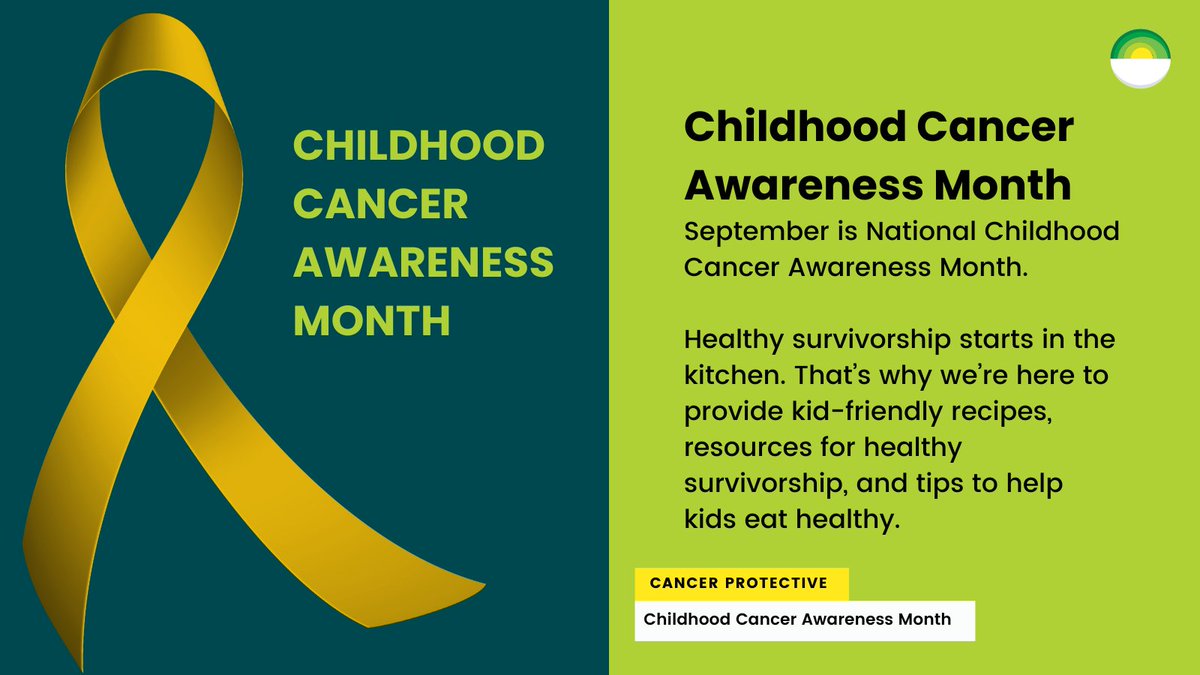 CHILDHOOD CANCER AWARENESS MONTH

Childhood Cancer Awareness Month

September is National Childhood Cancer Awareness Month.

Healthy survivorship starts in the kitchen. That's why we're here to provide kid-friendly recipes, resources for healthy survivorship, and tips to help kids eat healthy.

CANCER PROTECTIVE

Childhood Cancer Awareness Month